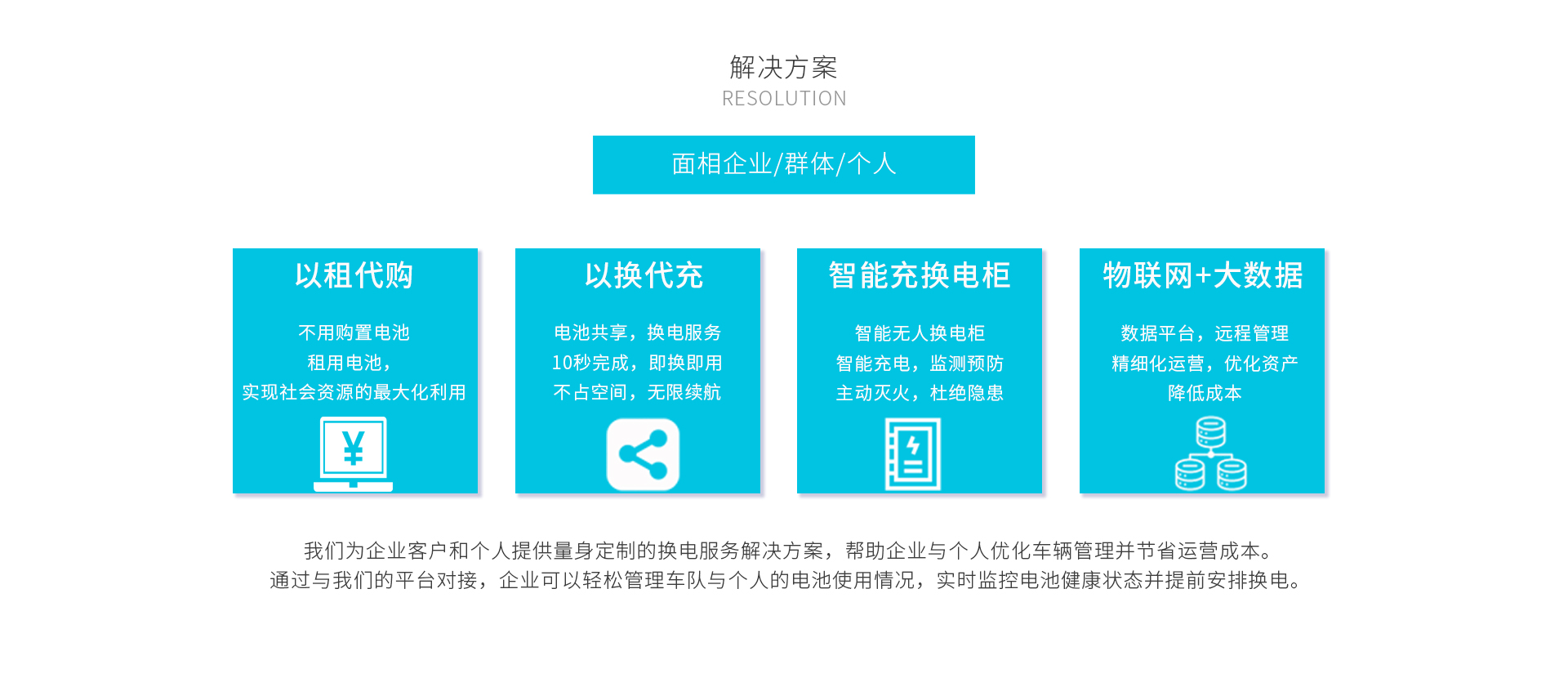 解决方案
RESOLUTION

面相企业/群体/个人

以租代购

不用购置电池
租用电池，
实现社会资源的最大化利用

¥

以换代充

电池共享，换电服务
10秒完成，即换即用
不占空间，无限续航

智能充换电柜

智能无人换电柜
智能充电，监测预防
主动灭火，杜绝隐患

物联网+大数据

数据平台，远程管理
精细化运营，优化资产
降低成本

我们为企业客户和个人提供量身定制的换电服务解决方案，帮助企业与个人优化车辆管理并节省运营成本。
通过与我们的平台对接，企业可以轻松管理车队与个人的电池使用情况，实时监控电池健康状态并提前安排换电。